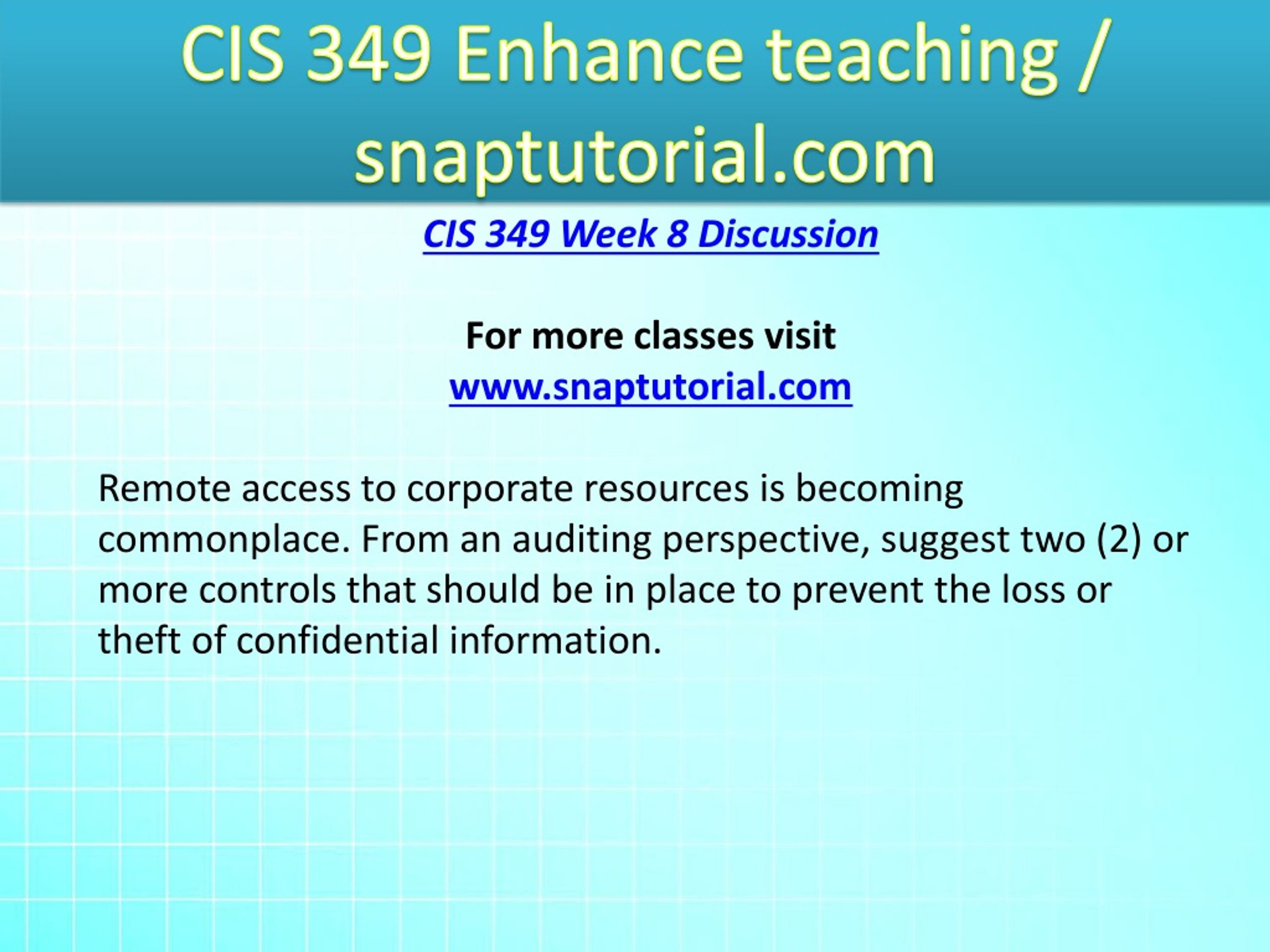 CIS 349 Enhance teaching / snaptutorial.com

CIS 349 Week 8 Discussion

For more classes visit
www.snaptutorial.com

Remote access to corporate resources is becoming commonplace. From an auditing perspective, suggest two (2) or more controls that should be in place to prevent the loss or theft of confidential information.